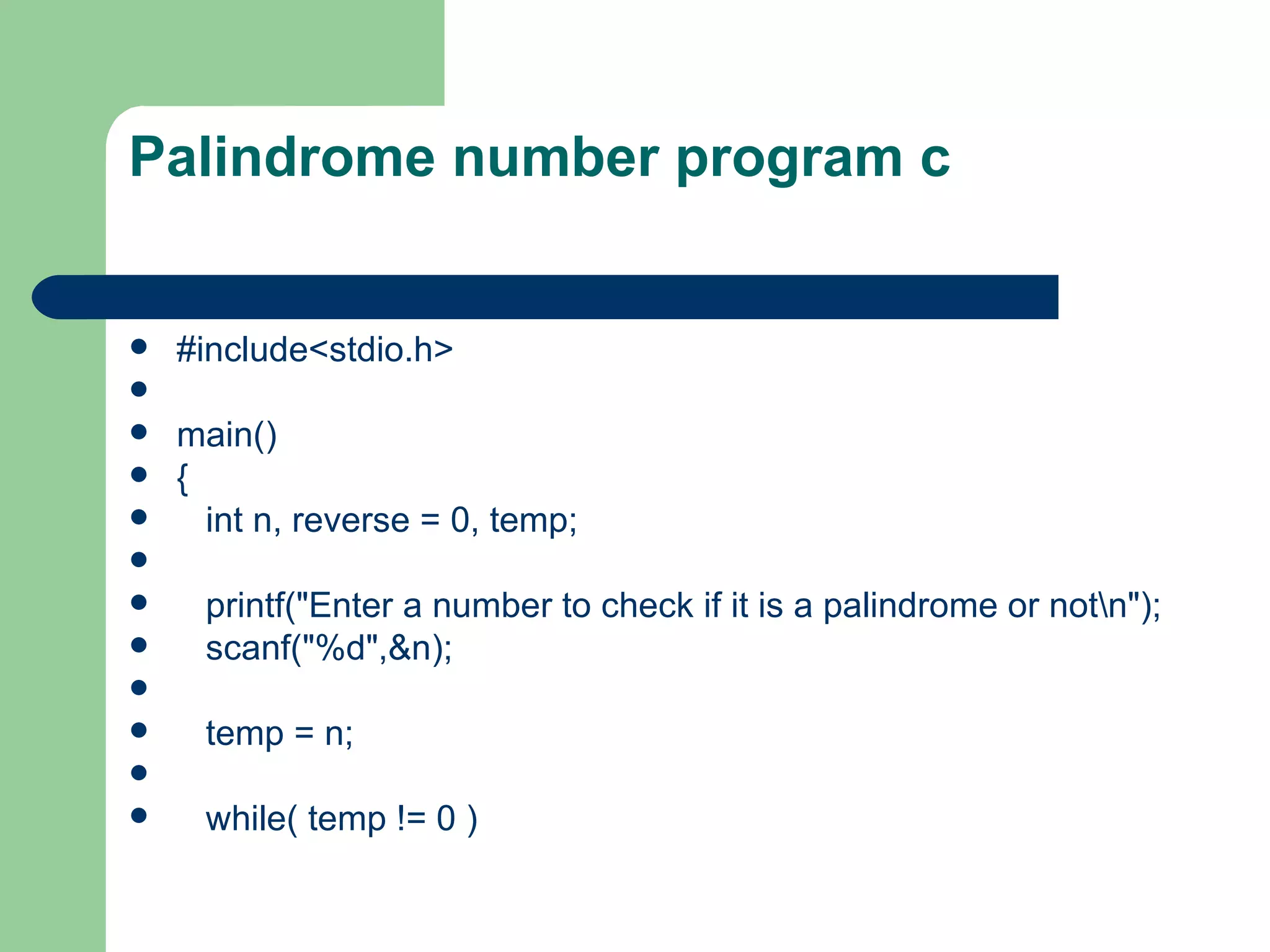 Palindrome number program c

- #include<stdio.h>
- 
- main()
- {
- int n, reverse = 0, temp;
- 
- printf("Enter a number to check if it is a palindrome or not\n");
- scanf("%d",&n);
- 
- temp = n;
- 
- while( temp != 0 )